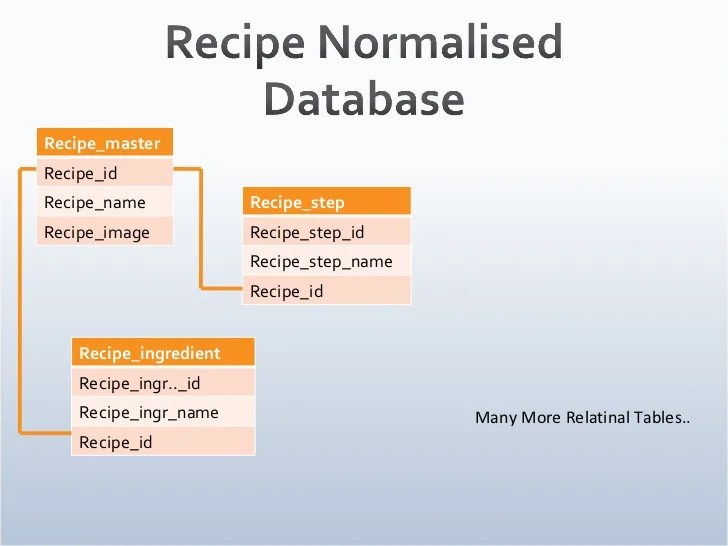 Recipe Normalised Database

| Recipe_master |
|---|
| Recipe_id |
| Recipe_name |
| Recipe_image |

| Recipe_step |
|---|
| Recipe_step_id |
| Recipe_step_name |
| Recipe_id |

| Recipe_ingredient |
|---|
| Recipe_ingr.._id |
| Recipe_ingr_name |
| Recipe_id |

Many More Relatinal Tables..